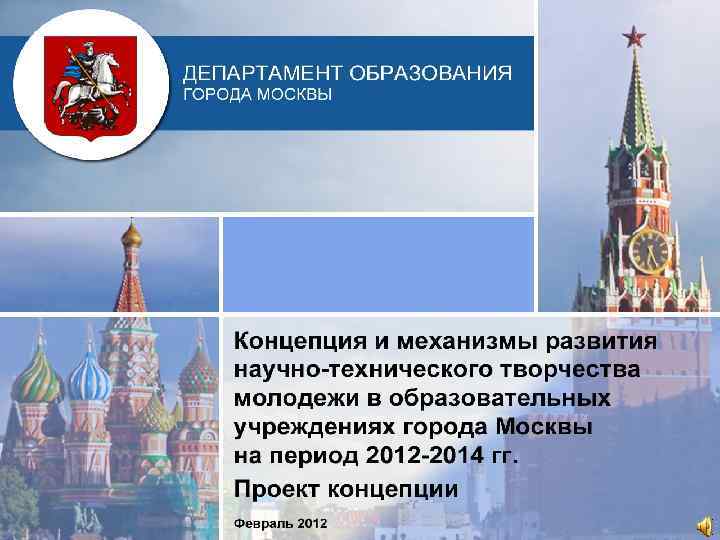 ДЕПАРТАМЕНТ ОБРАЗОВАНИЯ
ГОРОДА МОСКВЫ

Концепция и механизмы развития научно-технического творчества молодежи в образовательных учреждениях города Москвы на период 2012-2014 гг.

Проект концепции

Февраль 2012